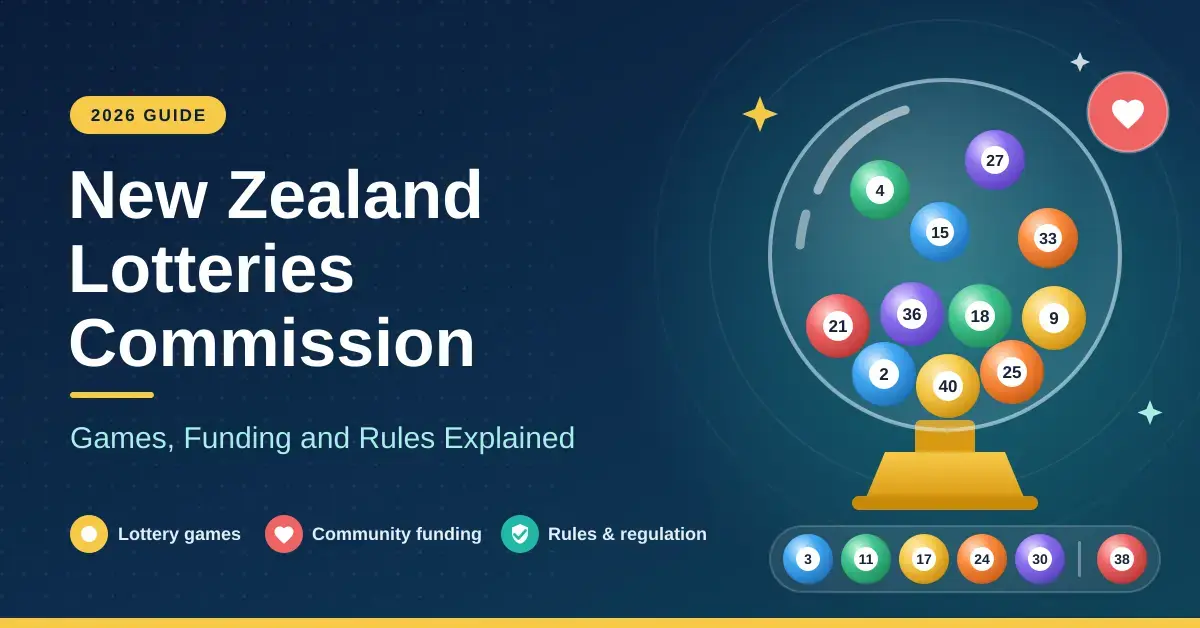 2026 GUIDE

New Zealand Lotteries Commission

Games, Funding and Rules Explained

Lottery games  Community funding  Rules & regulation

27
4
15
33
21
36
18
9
2
40
25

3 11 17 24 30 38